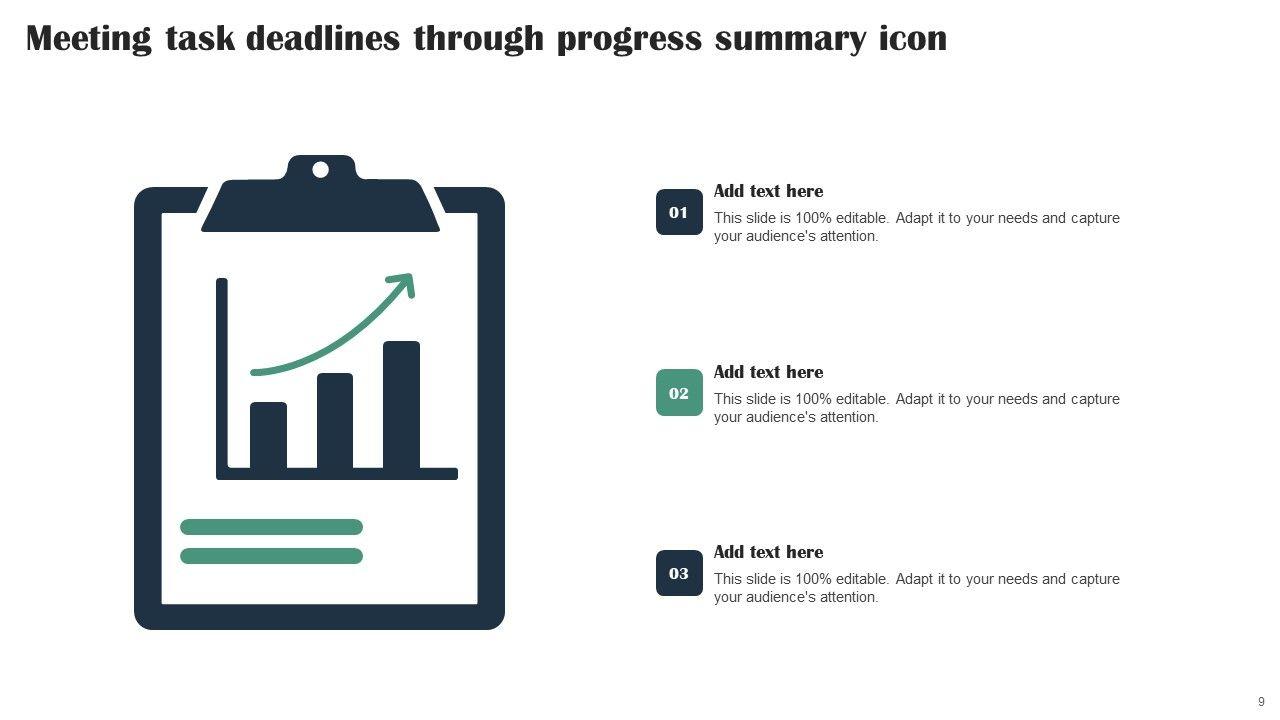 Meeting task deadlines through progress summary icon

01

Add text here

This slide is 100% editable. Adapt it to your needs and capture your audience's attention.

02

Add text here

This slide is 100% editable. Adapt it to your needs and capture your audience's attention.

03

Add text here

This slide is 100% editable. Adapt it to your needs and capture your audience's attention.

9